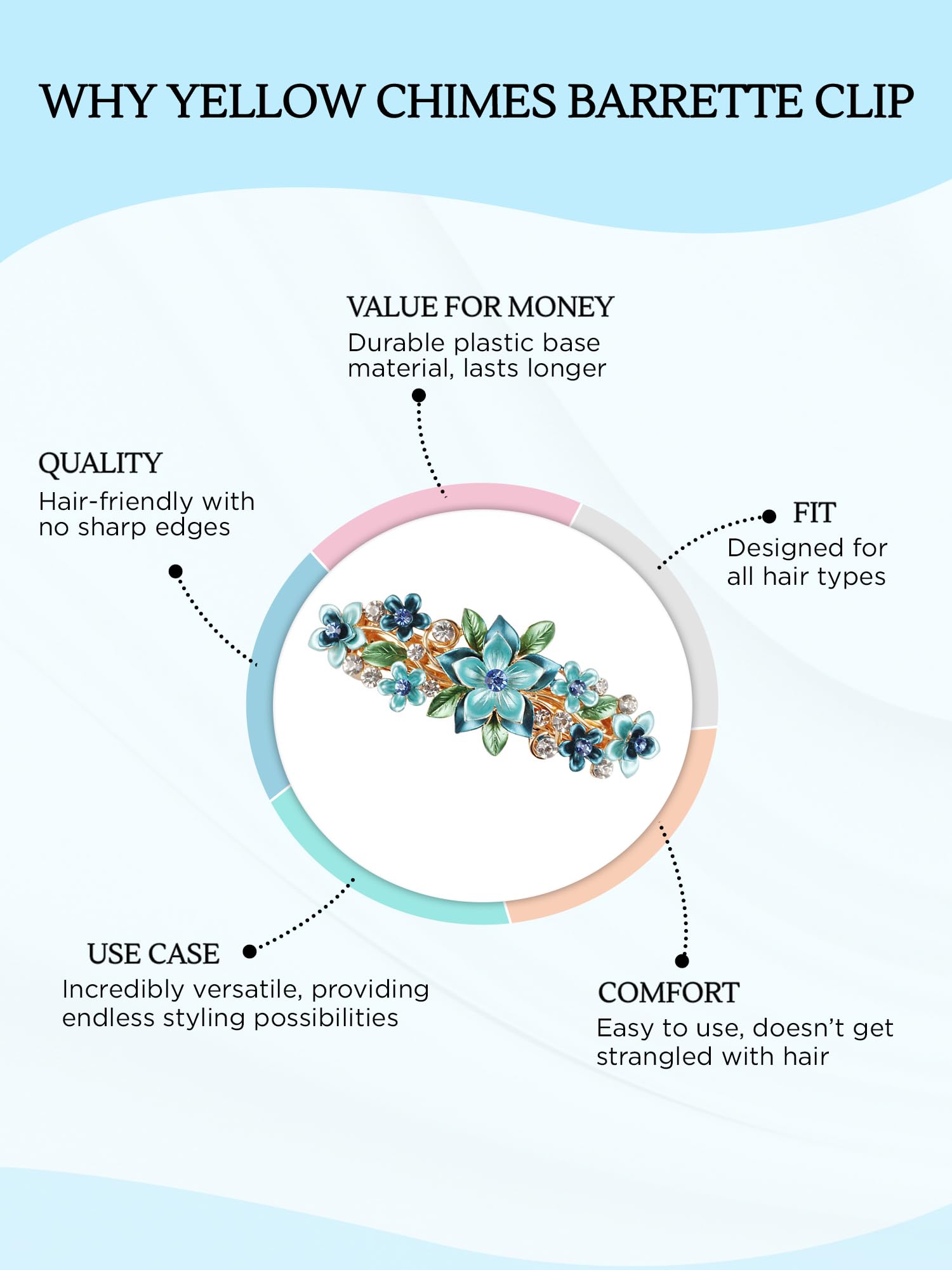 WHY YELLOW CHIMES BARRETTE CLIP

VALUE FOR MONEY
Durable plastic base material, lasts longer

QUALITY
Hair-friendly with no sharp edges

FIT
Designed for all hair types

USE CASE
Incredibly versatile, providing endless styling possibilities

COMFORT
Easy to use, doesn't get strangled with hair